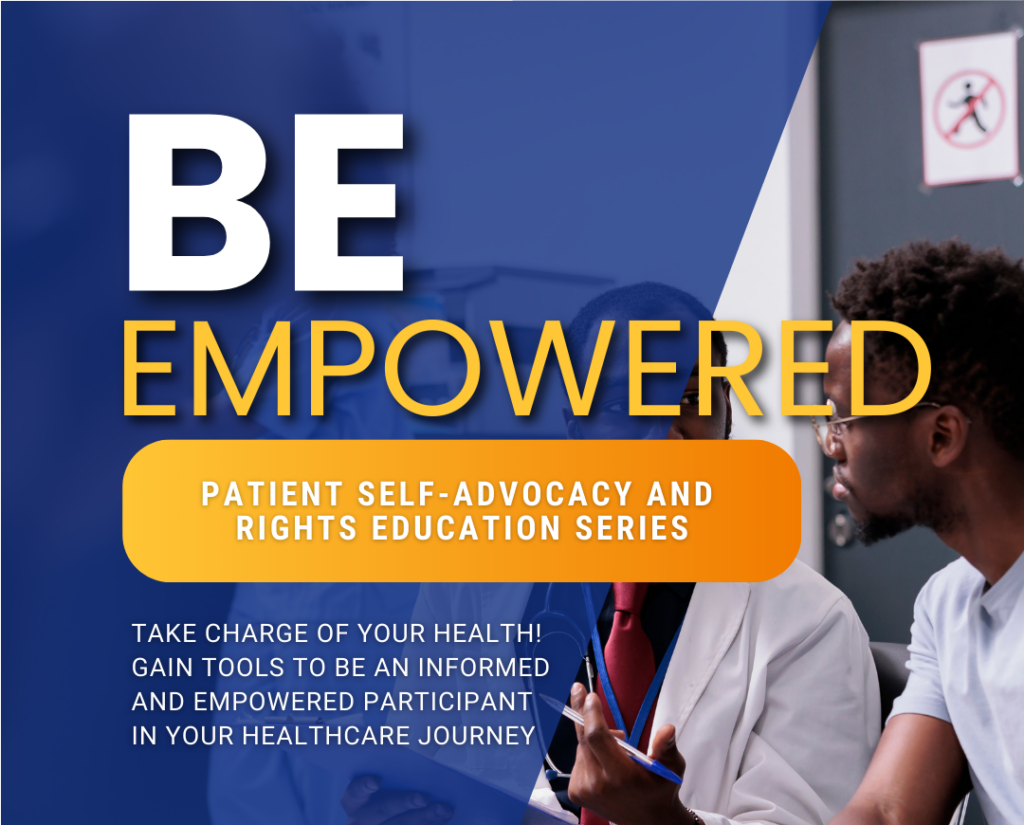 BE
EMPOWERED

PATIENT SELF-ADVOCACY AND RIGHTS EDUCATION SERIES

TAKE CHARGE OF YOUR HEALTH! GAIN TOOLS TO BE AN INFORMED AND EMPOWERED PARTICIPANT IN YOUR HEALTHCARE JOURNEY